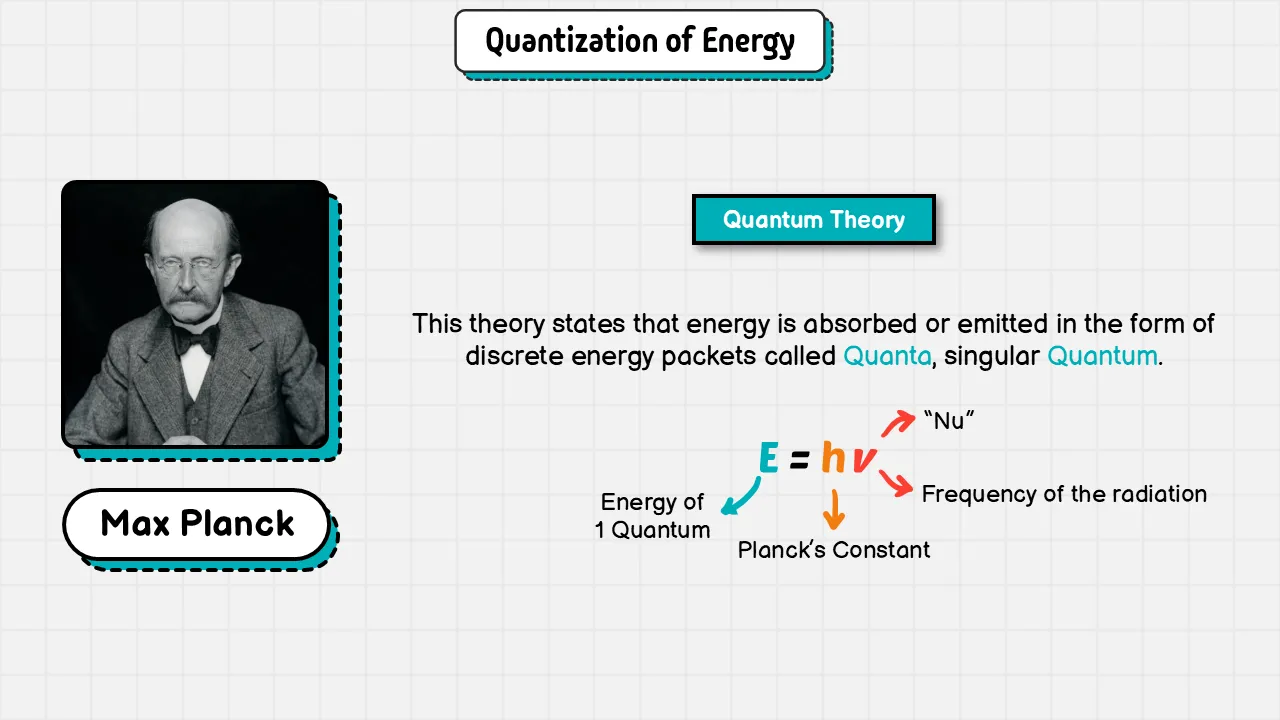 Quantization of Energy

Max Planck

Quantum Theory

This theory states that energy is absorbed or emitted in the form of discrete energy packets called Quanta, singular Quantum.

$E = h\nu$

"Nu"

Frequency of the radiation

Energy of 1 Quantum

Planck's Constant